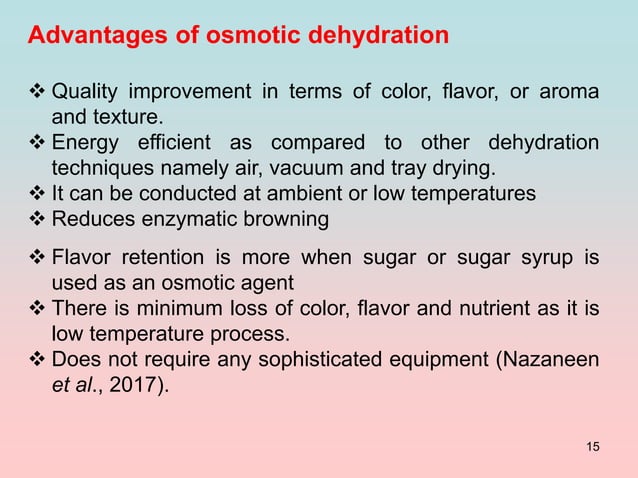 Advantages of osmotic dehydration

❖ Quality improvement in terms of color, flavor, or aroma and texture.
❖ Energy efficient as compared to other dehydration techniques namely air, vacuum and tray drying.
❖ It can be conducted at ambient or low temperatures
❖ Reduces enzymatic browning

❖ Flavor retention is more when sugar or sugar syrup is used as an osmotic agent
❖ There is minimum loss of color, flavor and nutrient as it is low temperature process.
❖ Does not require any sophisticated equipment (Nazaneen et al., 2017).

15